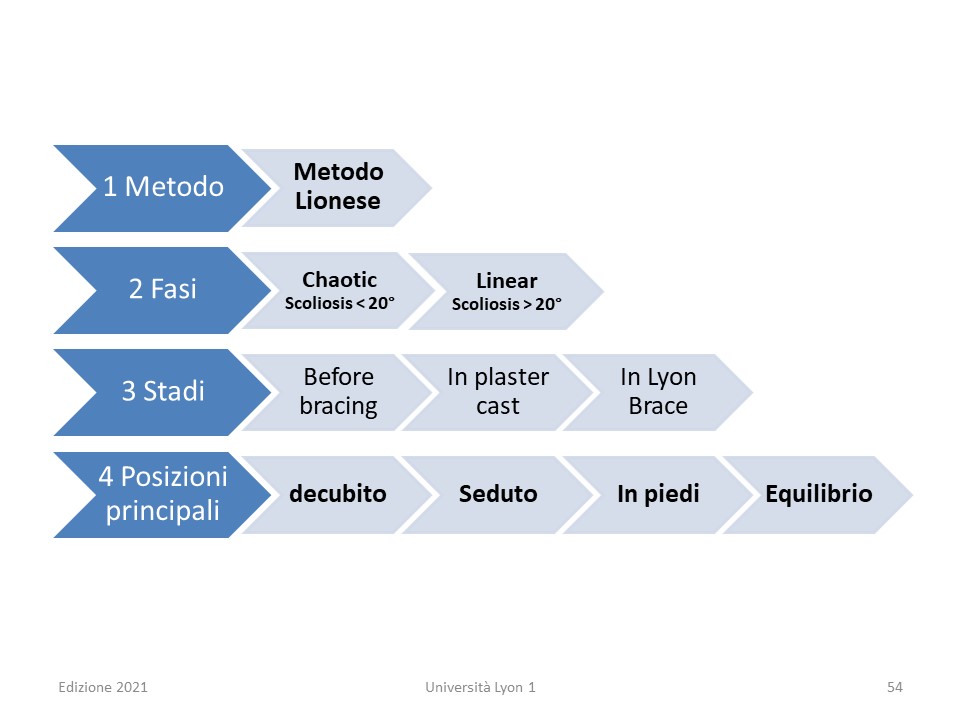 1 Metodo

Metodo Lionese

2 Fasi

Chaotic
Scoliosis < 20°

Linear
Scoliosis > 20°

3 Stadi

Before bracing

In plaster cast

In Lyon Brace

4 Posizioni principali

decubito

Seduto

In piedi

Equilibrio

Edizione 2021

Università Lyon 1

54